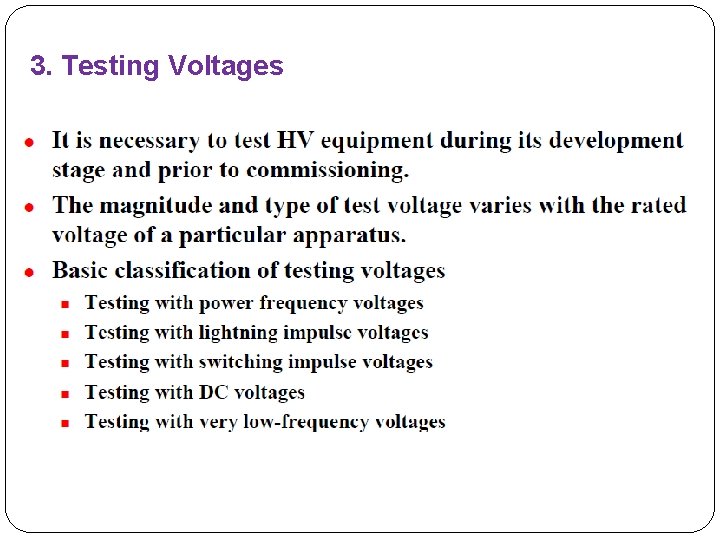 3. Testing Voltages

- It is necessary to test HV equipment during its development stage and prior to commissioning.
- The magnitude and type of test voltage varies with the rated voltage of a particular apparatus.
- Basic classification of testing voltages
  - Testing with power frequency voltages
  - Testing with lightning impulse voltages
  - Testing with switching impulse voltages
  - Testing with DC voltages
  - Testing with very low-frequency voltages